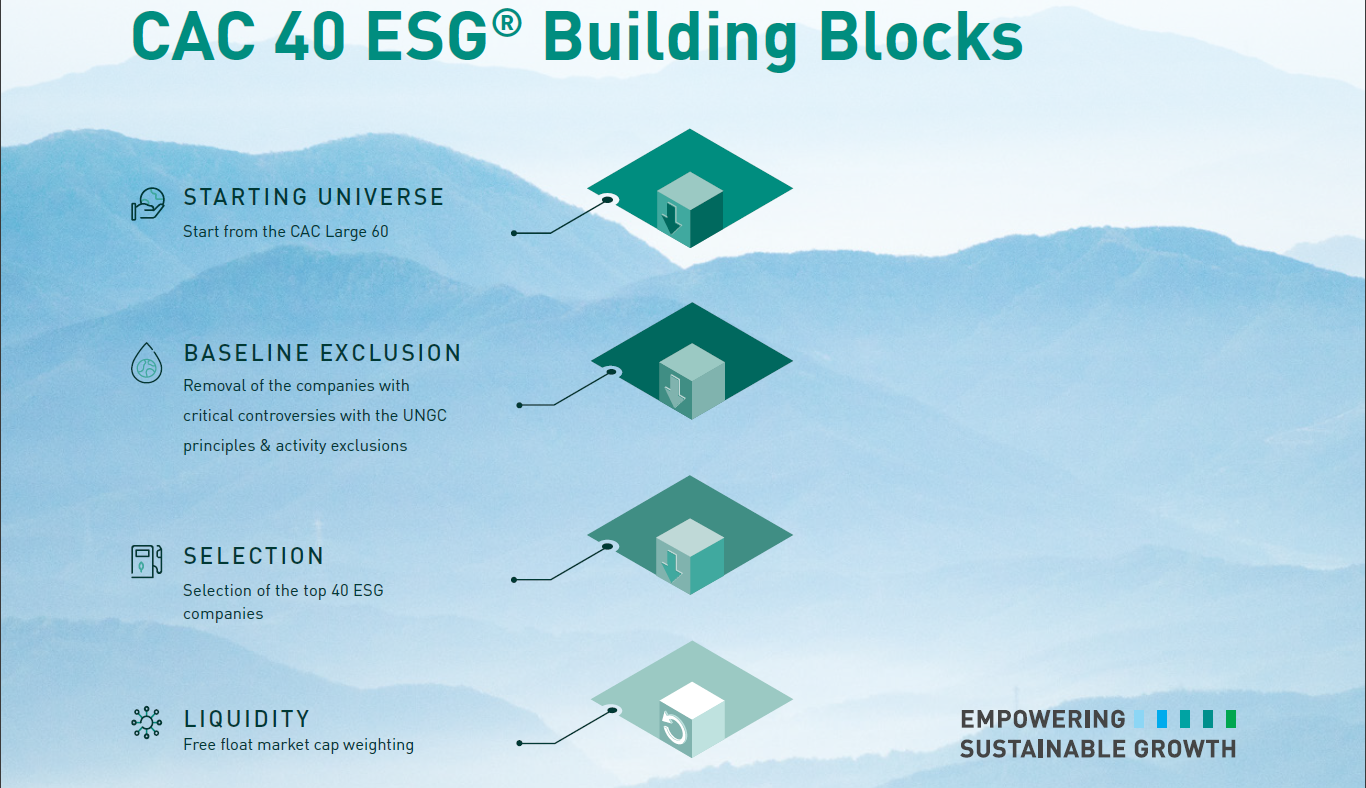 CAC 40 ESG® Building Blocks

STARTING UNIVERSE
Start from the CAC Large 60

BASELINE EXCLUSION
Removal of the companies with critical controversies with the UNGC principles & activity exclusions

SELECTION
Selection of the top 40 ESG companies

LIQUIDITY
Free float market cap weighting

EMPOWERING
SUSTAINABLE GROWTH